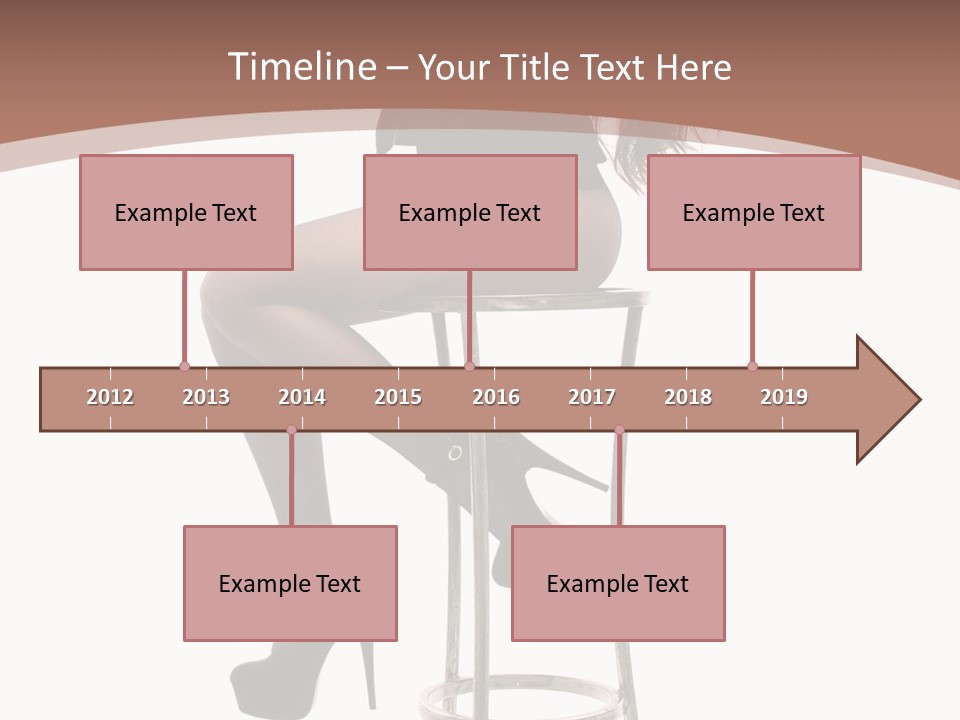 Timeline – Your Title Text Here

Example Text

Example Text

Example Text

2012 2013 2014 2015 2016 2017 2018 2019

Example Text

Example Text